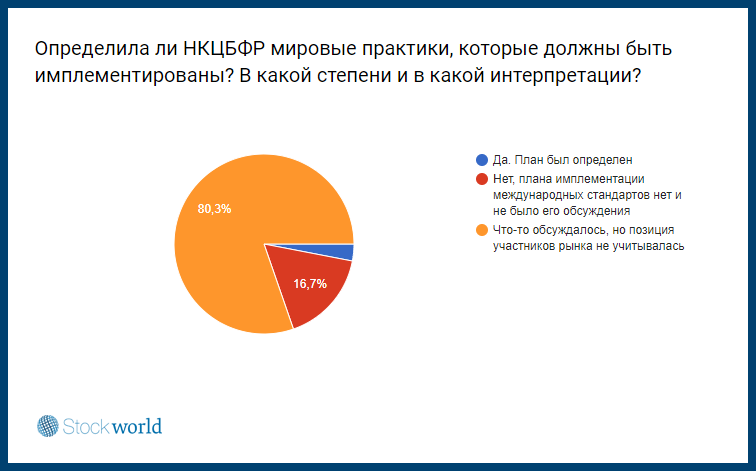 Определила ли НКЦБФР мировые практики, которые должны быть имплементированы? В какой степени и в какой интерпретации?

80,3%

16,7%

Да. План был определен

Нет, плана имплементации международных стандартов нет и не было его обсуждения

Что-то обсуждалось, но позиция участников рынка не учитывалась

Stockworld